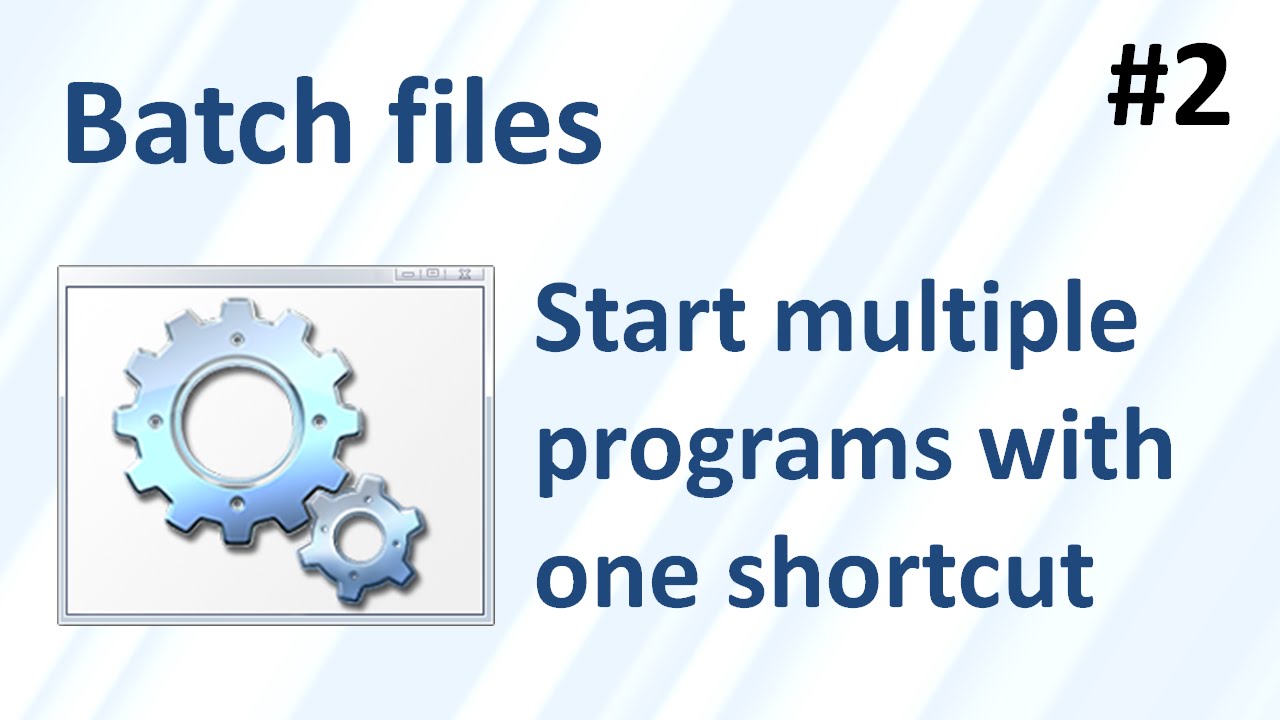 Batch files

#2

Start multiple programs with one shortcut